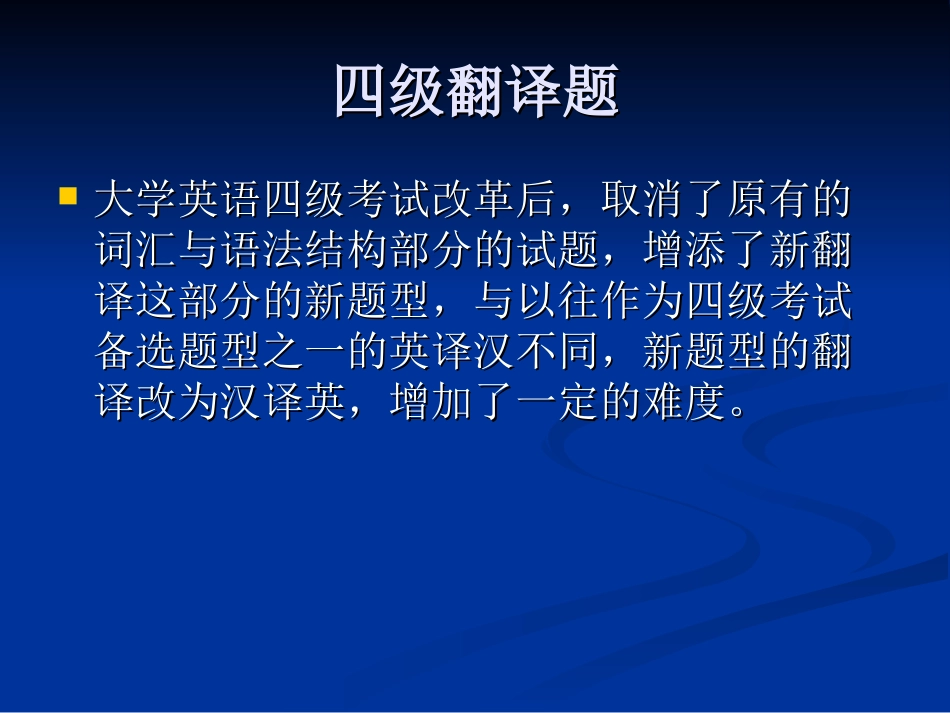 四级翻译题

大学英语四级考试改革后，取消了原有的词汇与语法结构部分的试题，增添了新翻译这部分的新题型，与以往作为四级考试备选题型之一的英译汉不同，新题型的翻译改为汉译英，增加了一定的难度。